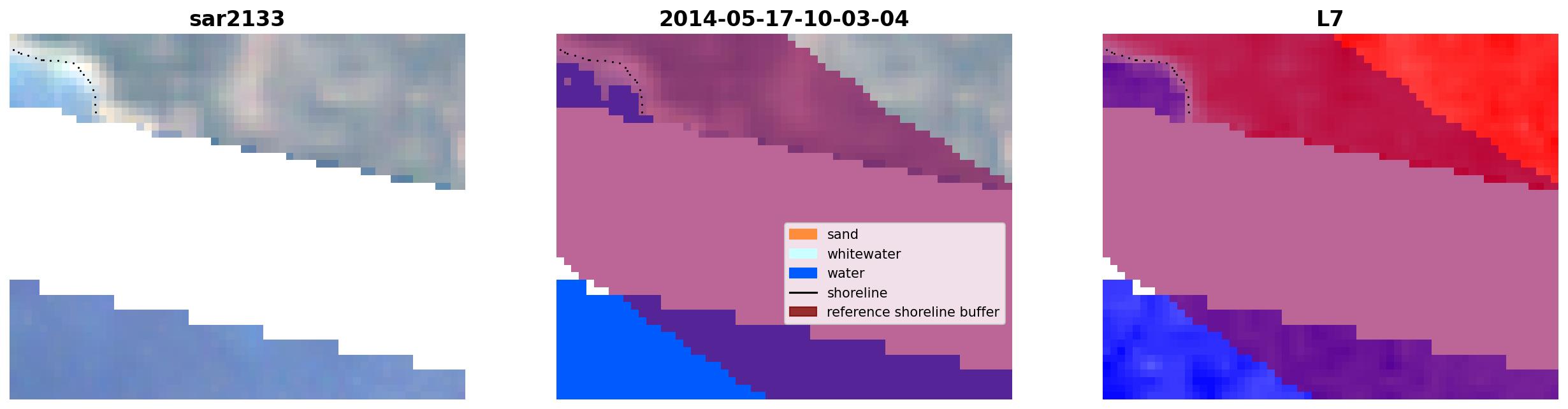 sar2133

2014-05-17-10-03-04

sand
whitewater
water
shoreline
reference shoreline buffer

L7